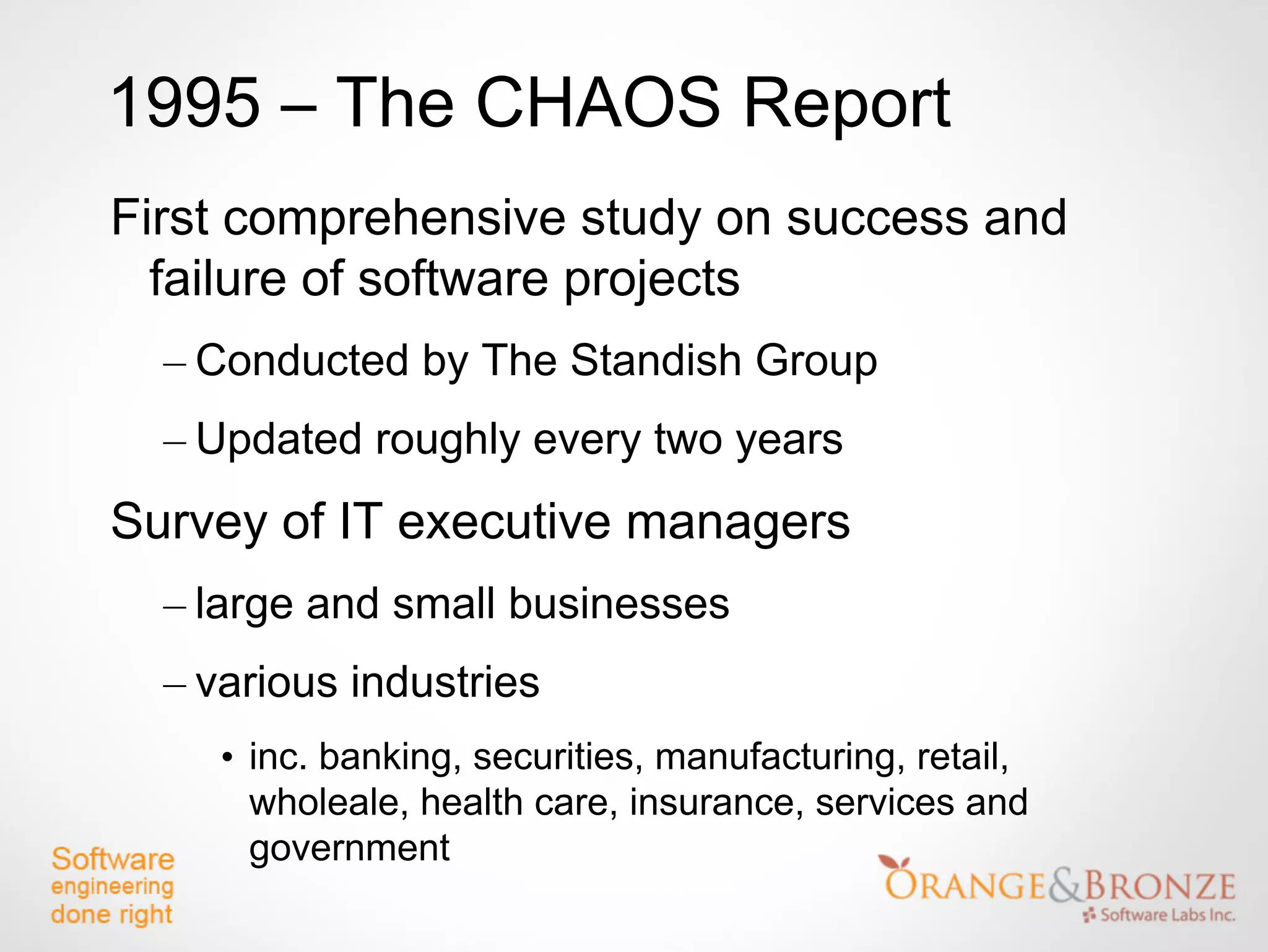 1995 – The CHAOS Report

First comprehensive study on success and failure of software projects

– Conducted by The Standish Group

– Updated roughly every two years

Survey of IT executive managers

– large and small businesses

– various industries

• inc. banking, securities, manufacturing, retail, wholeale, health care, insurance, services and government

Software engineering done right

ORANGE&BRONZE Software Labs Inc.